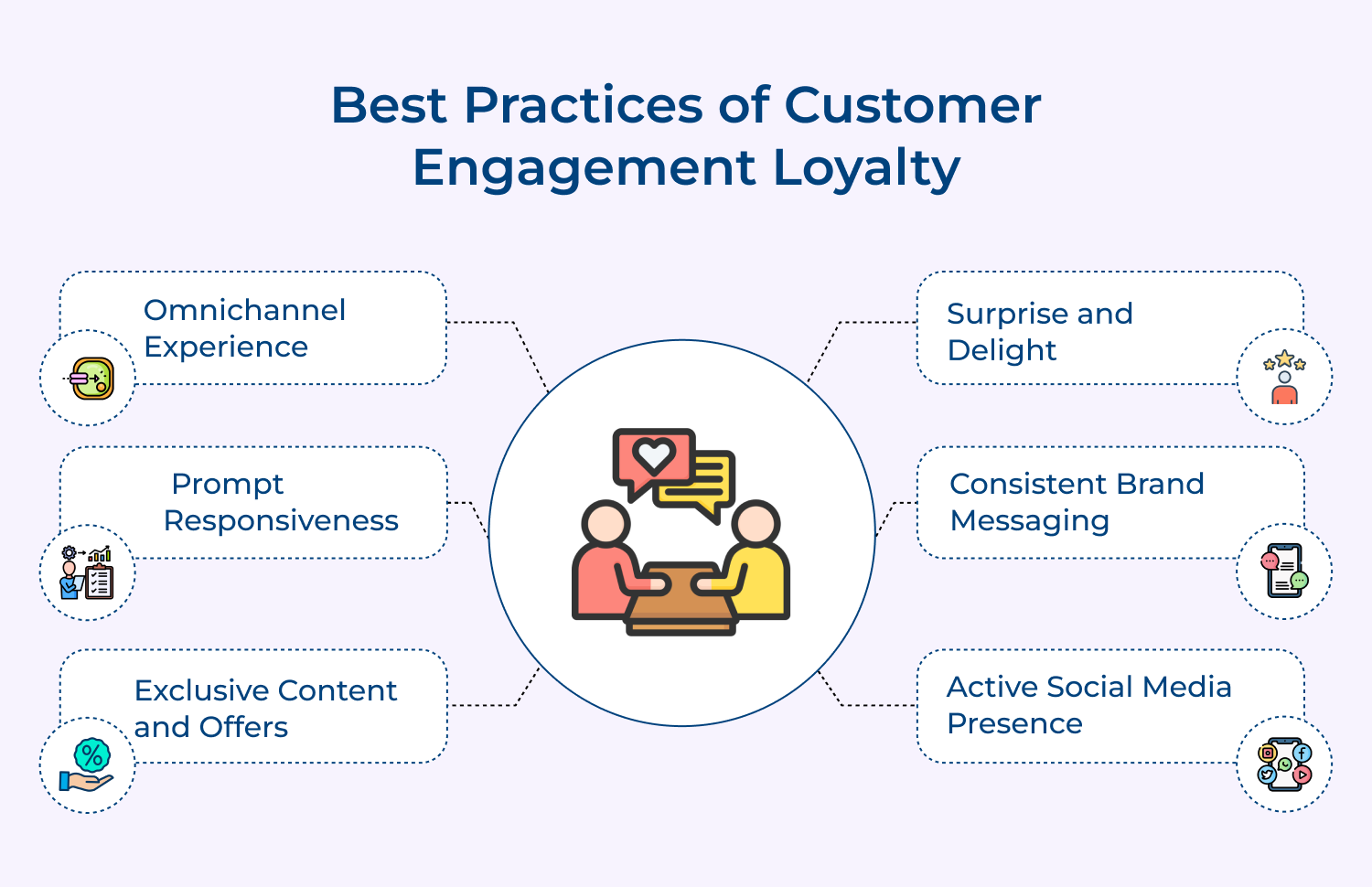 Best Practices of Customer Engagement Loyalty

Omnichannel Experience

Prompt Responsiveness

Exclusive Content and Offers

Surprise and Delight

Consistent Brand Messaging

Active Social Media Presence